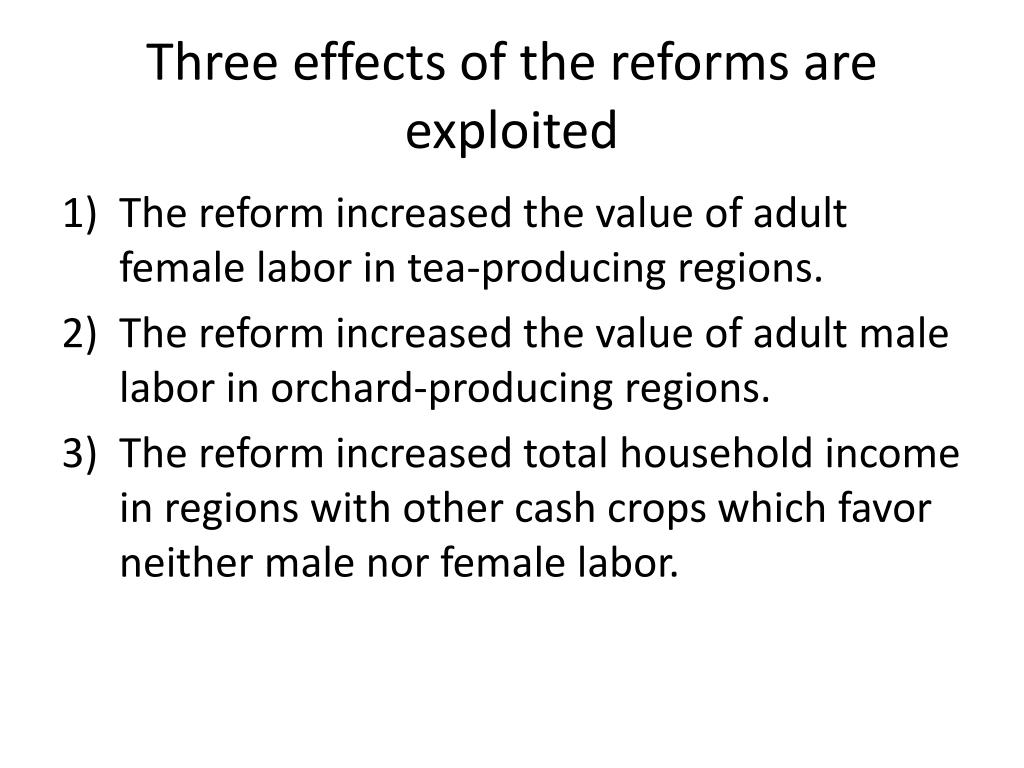 Three effects of the reforms are exploited

1) The reform increased the value of adult female labor in tea-producing regions.

2) The reform increased the value of adult male labor in orchard-producing regions.

3) The reform increased total household income in regions with other cash crops which favor neither male nor female labor.